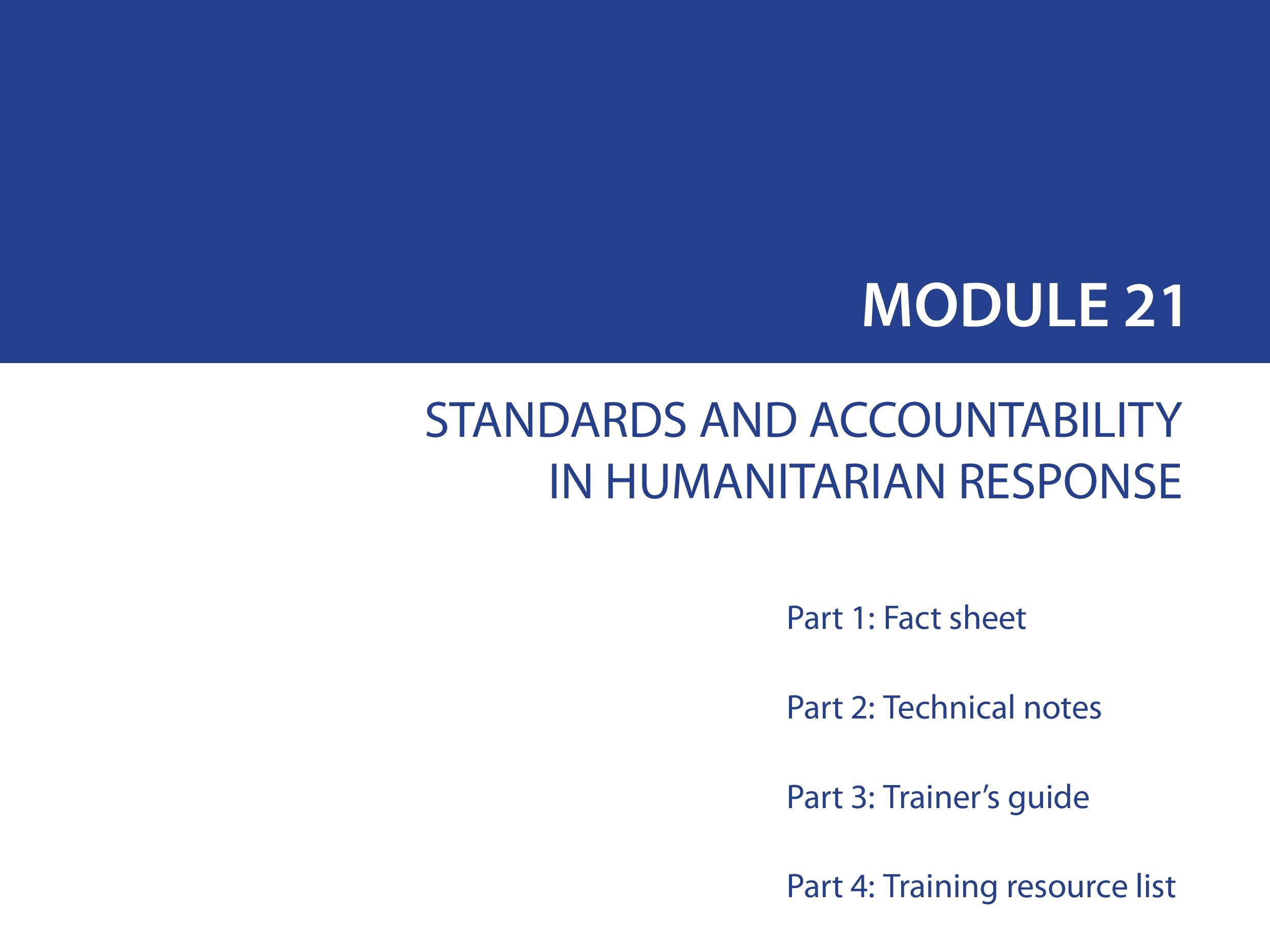 MODULE 21

STANDARDS AND ACCOUNTABILITY IN HUMANITARIAN RESPONSE

Part 1: Fact sheet

Part 2: Technical notes

Part 3: Trainer's guide

Part 4: Training resource list